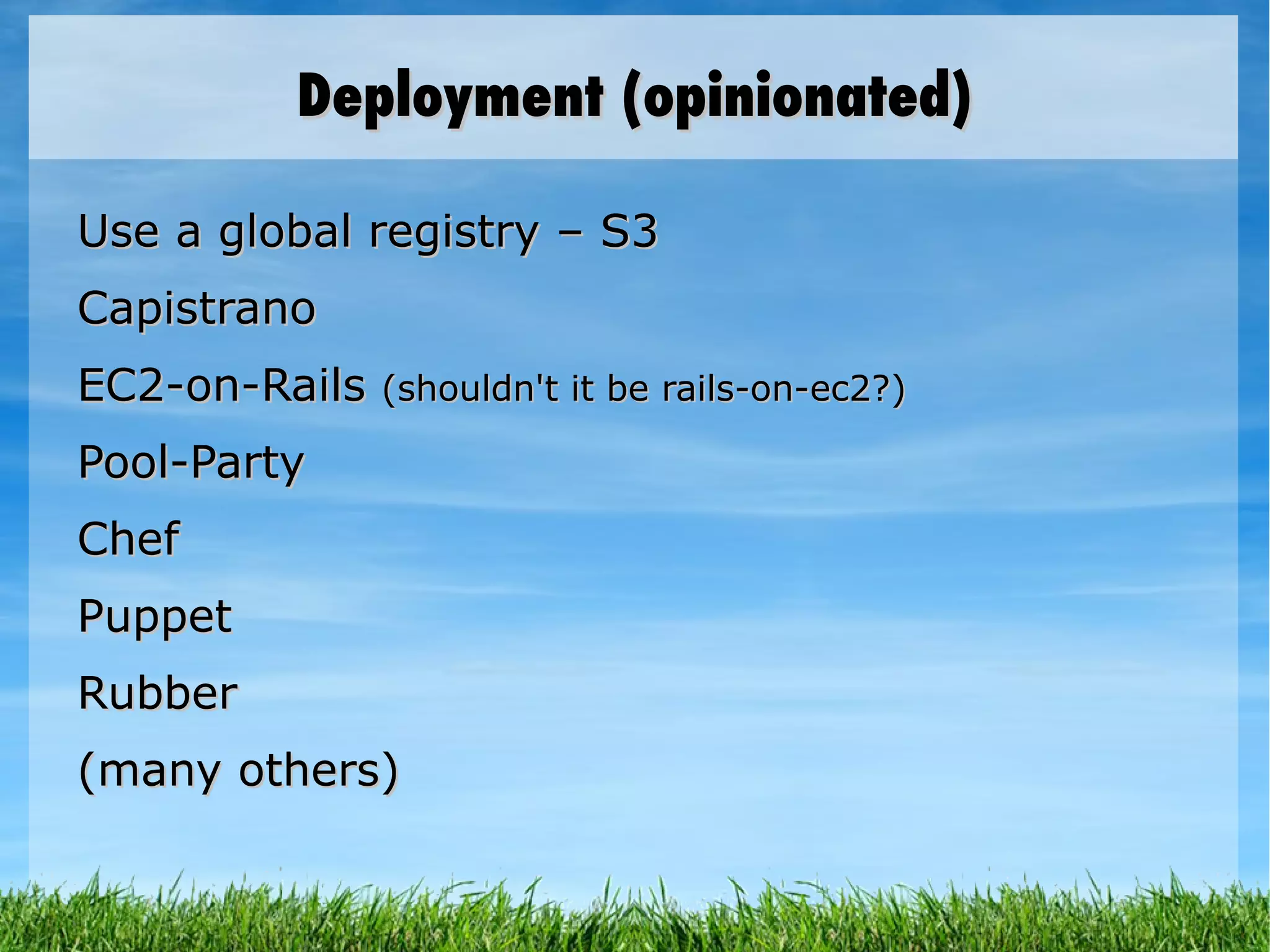 Deployment (opinionated)

Use a global registry – S3

Capistrano

EC2-on-Rails (shouldn't it be rails-on-ec2?)

Pool-Party

Chef

Puppet

Rubber

(many others)